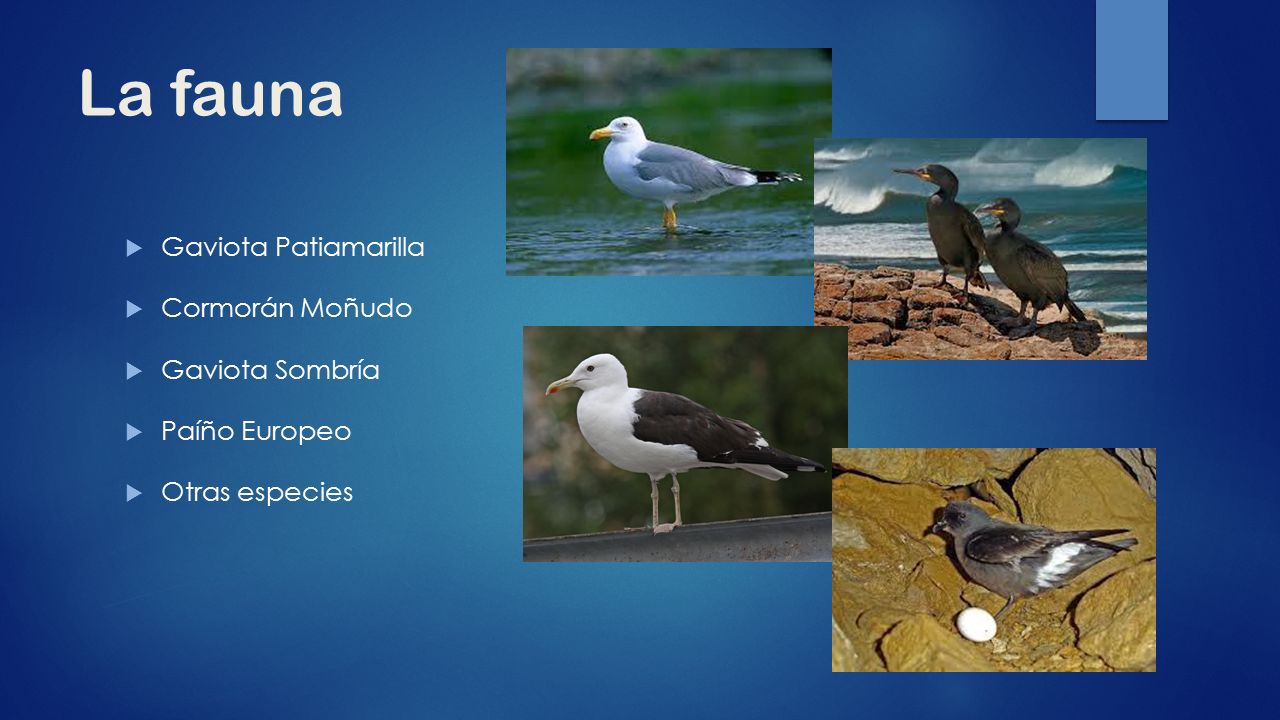 La fauna

Gaviota Patiamarilla

Cormorán Moñudo

Gaviota Sombría

Paíño Europeo

Otras especies